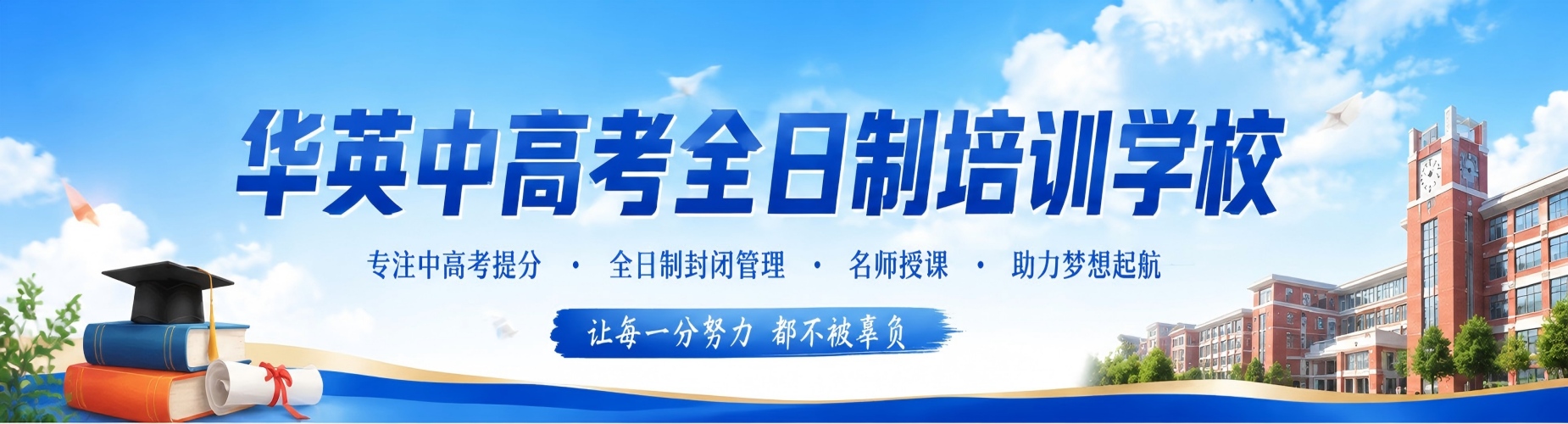 华英中高考全日制培训学校

专注中高考提分 · 全日制封闭管理 · 名师授课 · 助力梦想起航

让每一分努力 都不被辜负